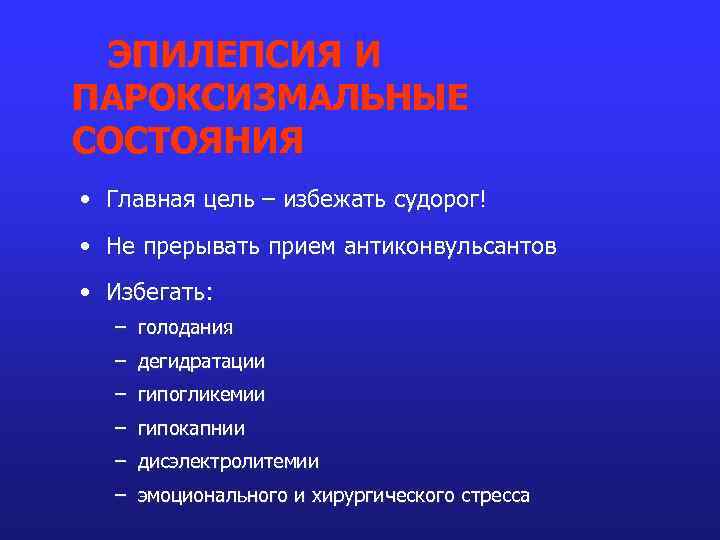 ЭПИЛЕПСИЯ И ПАРОКСИЗМАЛЬНЫЕ СОСТОЯНИЯ

• Главная цель – избежать судорог!
• Не прерывать прием антиконвульсантов
• Избегать:
  – голодания
  – дегидратации
  – гипогликемии
  – гипокапнии
  – дисэлектролитемии
  – эмоционального и хирургического стресса